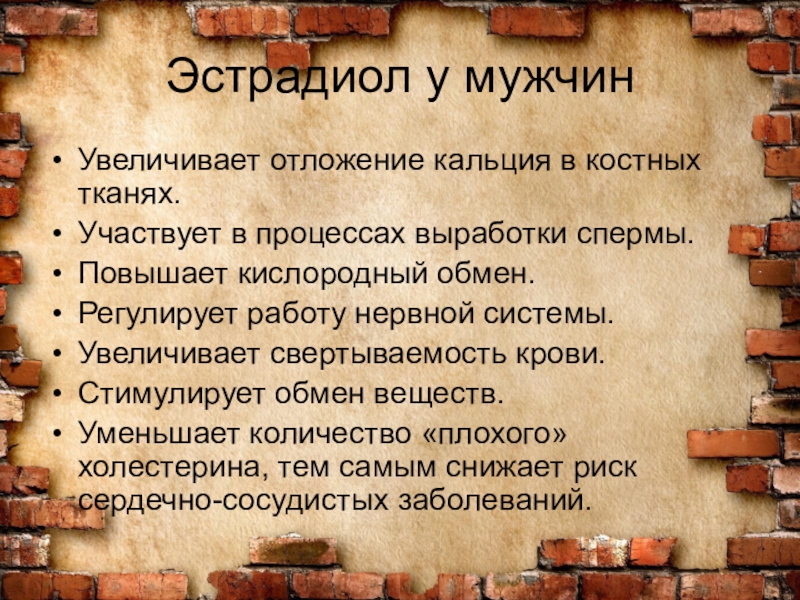 Эстрадиол у мужчин

• Увеличивает отложение кальция в костных тканях.
• Участвует в процессах выработки спермы.
• Повышает кислородный обмен.
• Регулирует работу нервной системы.
• Увеличивает свертываемость крови.
• Стимулирует обмен веществ.
• Уменьшает количество «плохого» холестерина, тем самым снижает риск сердечно-сосудистых заболеваний.